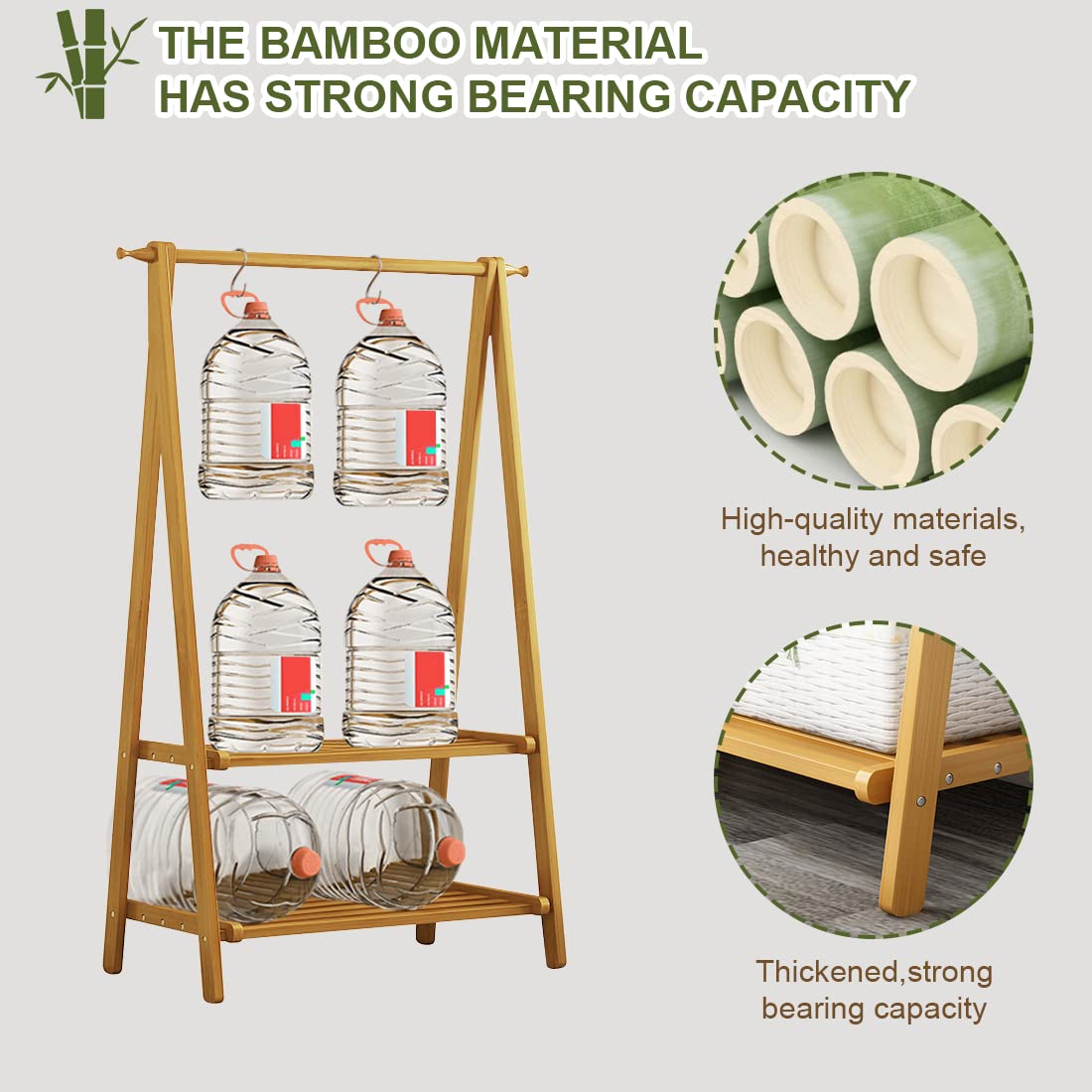 THE BAMBOO MATERIAL
HAS STRONG BEARING CAPACITY

High-quality materials, healthy and safe

Thickened,strong bearing capacity